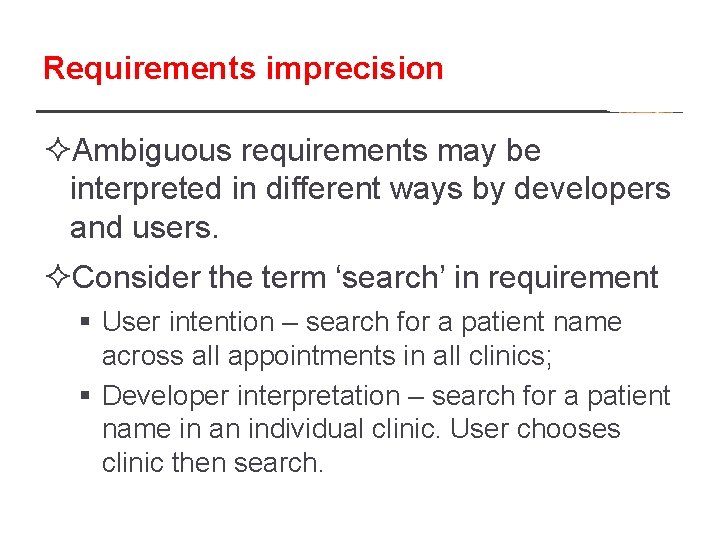 Requirements imprecision

✧Ambiguous requirements may be interpreted in different ways by developers and users.

✧Consider the term ‘search’ in requirement

▪ User intention – search for a patient name across all appointments in all clinics;

▪ Developer interpretation – search for a patient name in an individual clinic. User chooses clinic then search.